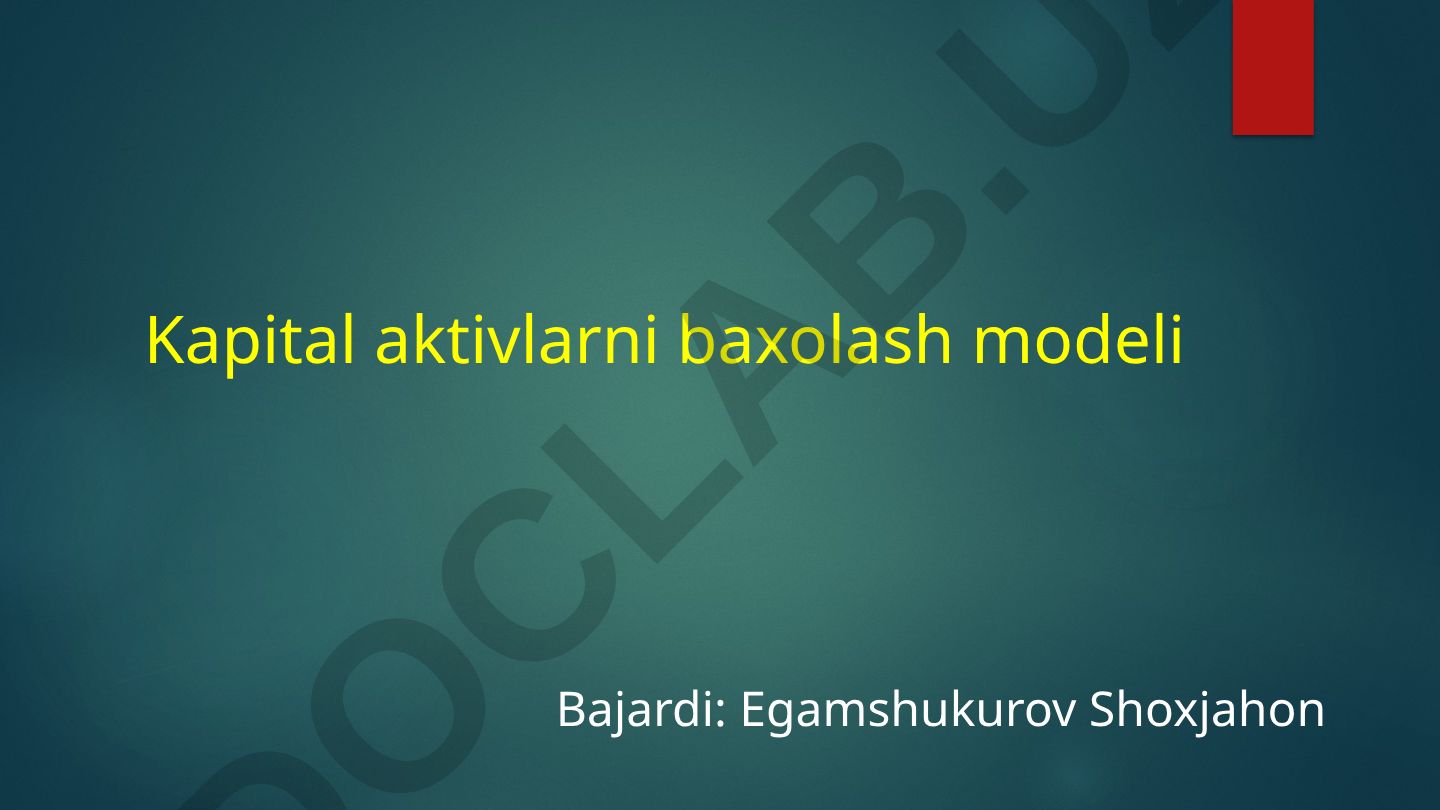 Kapital aktivlarni baxolash modeli

Bajardi: Egamshukurov Shoxjahon

DOCLAB.U